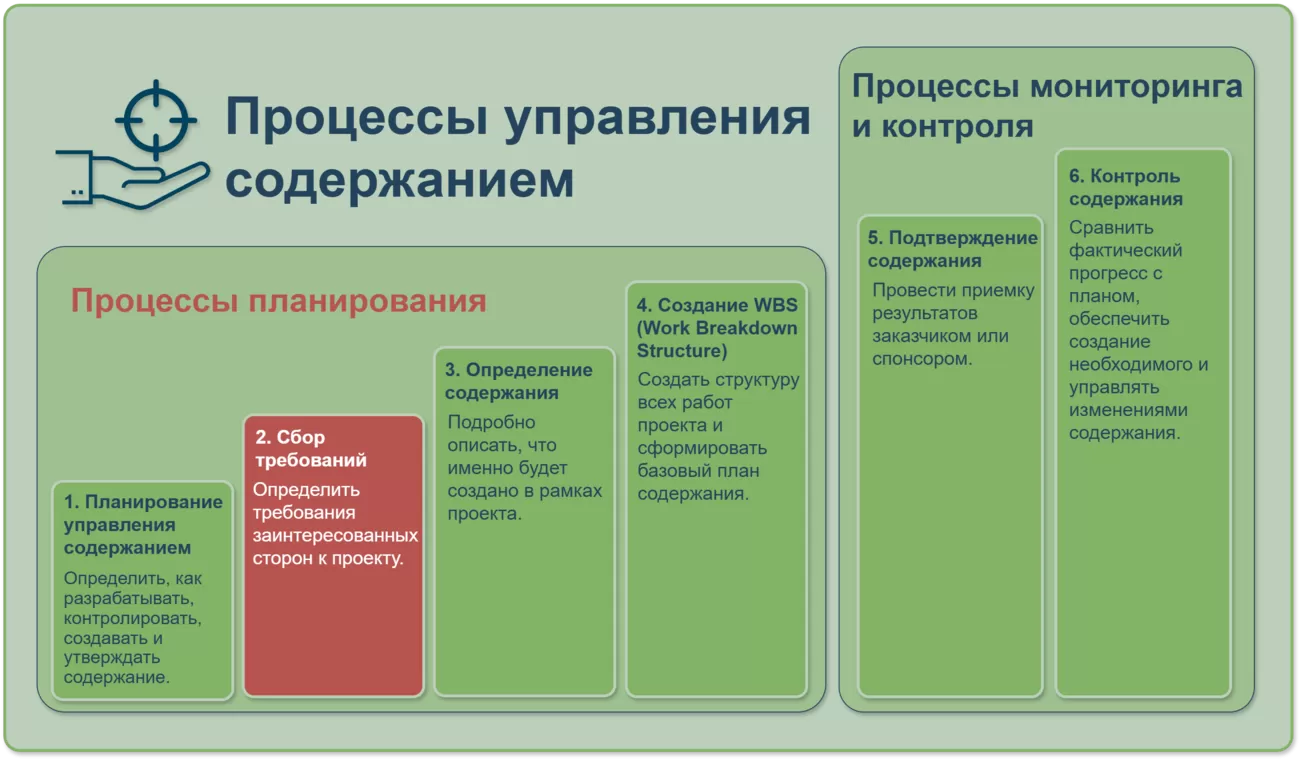 Процессы управления содержанием

Процессы планирования

1. Планирование управления содержанием
Определить, как разрабатывать, контролировать, создавать и утверждать содержание.

2. Сбор требований
Определить требования заинтересованных сторон к проекту.

3. Определение содержания
Подробно описать, что именно будет создано в рамках проекта.

4. Создание WBS (Work Breakdown Structure)
Создать структуру всех работ проекта и сформировать базовый план содержания.

Процессы мониторинга и контроля

5. Подтверждение содержания
Провести приемку результатов заказчиком или спонсором.

6. Контроль содержания
Сравнить фактический прогресс с планом, обеспечить создание необходимого и управлять изменениями содержания.